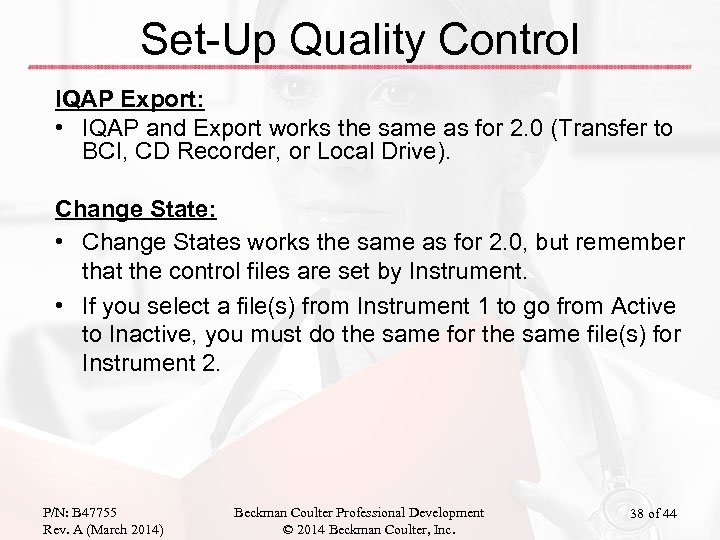 Set-Up Quality Control

IQAP Export:

• IQAP and Export works the same as for 2.0 (Transfer to BCI, CD Recorder, or Local Drive).

Change State:

• Change States works the same as for 2.0, but remember that the control files are set by Instrument.

• If you select a file(s) from Instrument 1 to go from Active to Inactive, you must do the same for the same file(s) for Instrument 2.

P/N: B47755
Rev. A (March 2014)

Beckman Coulter Professional Development
© 2014 Beckman Coulter, Inc.

38 of 44